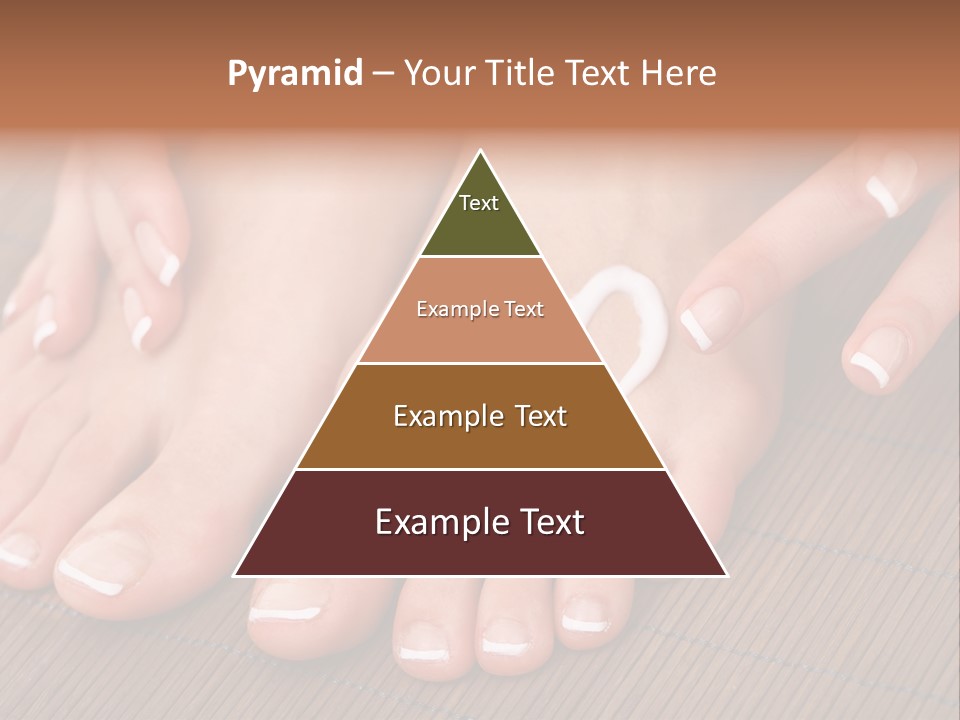 Pyramid – Your Title Text Here

Text

Example Text

Example Text

Example Text